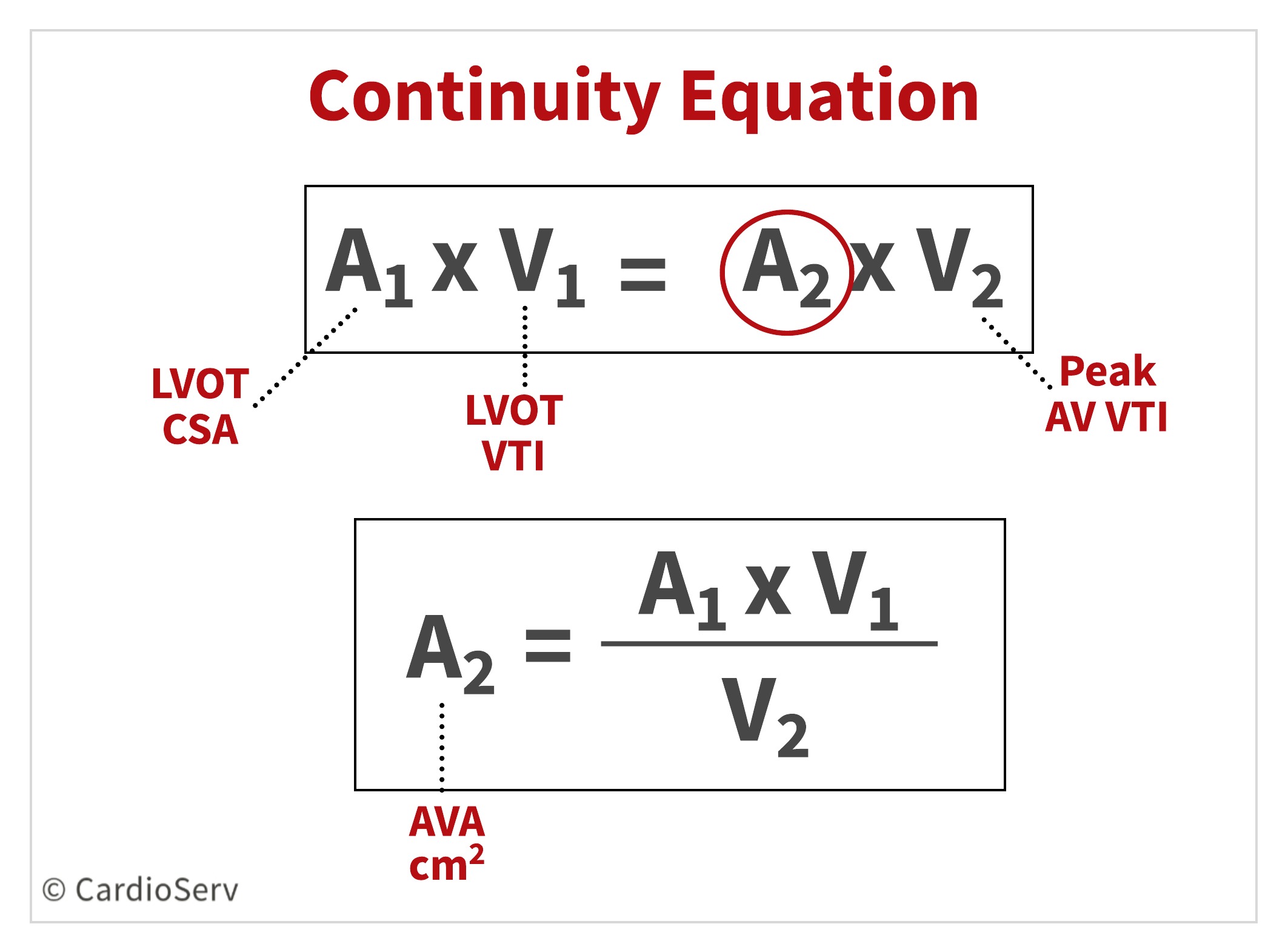 Continuity Equation

$A_1 \times V_1 = A_2 \times V_2$

LVOT CSA

LVOT VTI

Peak AV VTI

$A_2 = \frac{A_1 \times V_1}{V_2}$

AVA $cm^2$

© CardioServ